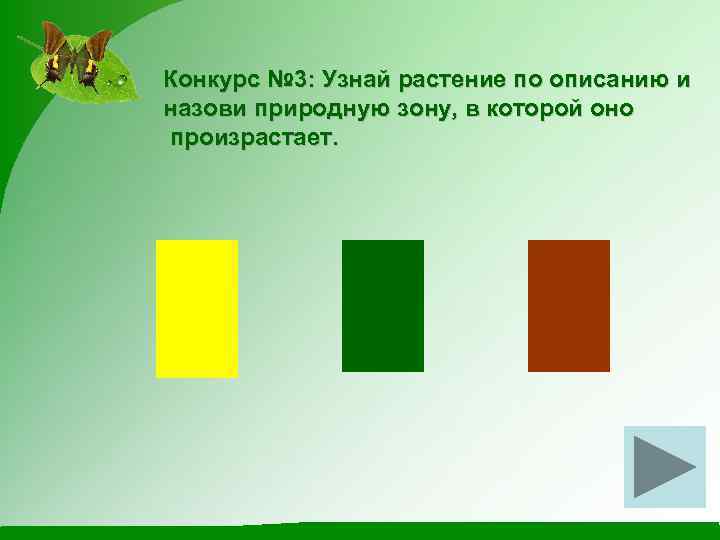 Конкурс №3: Узнай растение по описанию и назови природную зону, в которой оно произрастает.